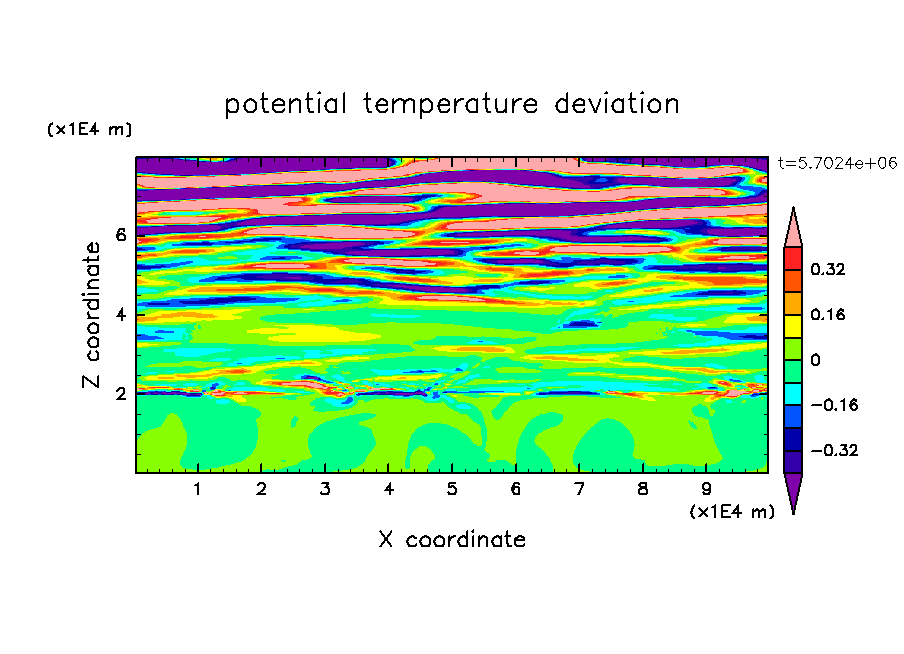 potential temperature deviation

(x1E4 m)

t=5.7024e+06

Z coordinate

6
4
2

0.32
0.16
0
−0.16
−0.32

1 2 3 4 5 6 7 8 9

(x1E4 m)

X coordinate